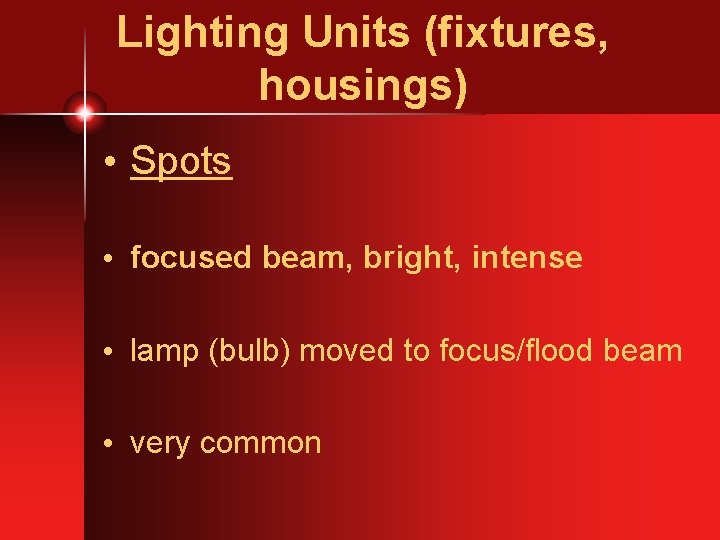 Lighting Units (fixtures, housings)

• Spots

• focused beam, bright, intense

• lamp (bulb) moved to focus/flood beam

• very common